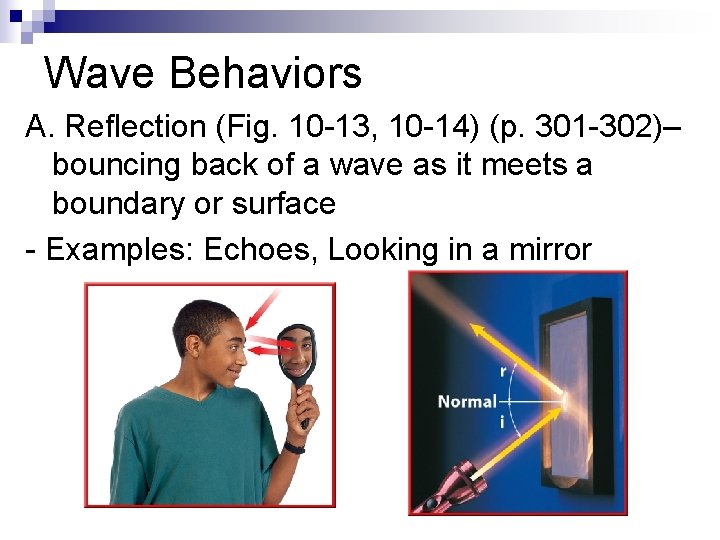 Wave Behaviors

A. Reflection (Fig. 10-13, 10-14) (p. 301-302)– bouncing back of a wave as it meets a boundary or surface

- Examples: Echoes, Looking in a mirror

r
Normal
i